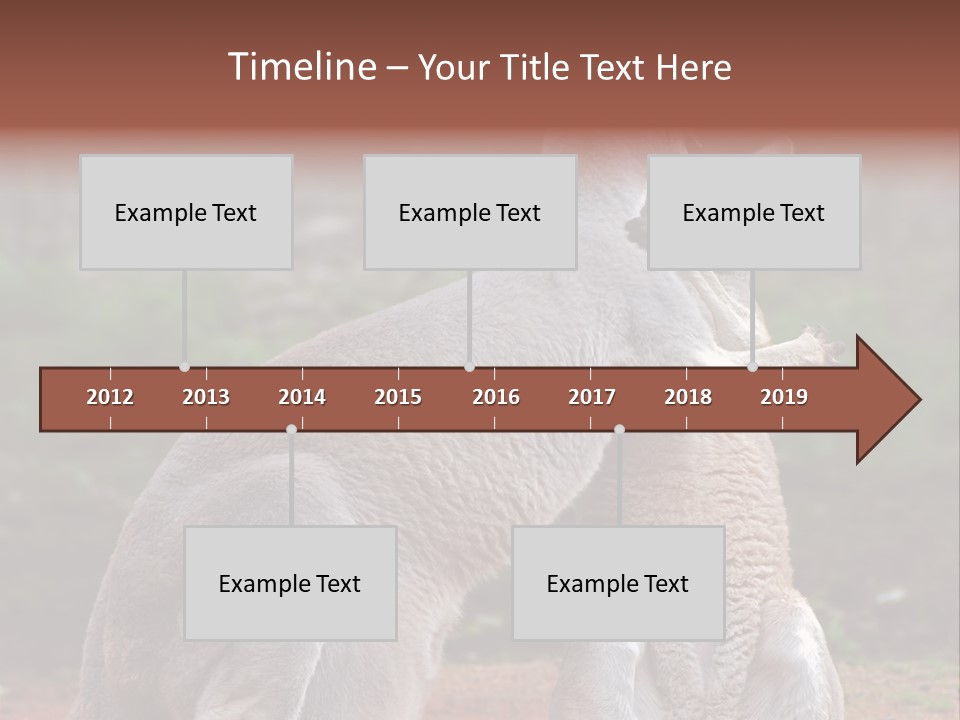 Timeline – Your Title Text Here

Example Text

Example Text

Example Text

2012 2013 2014 2015 2016 2017 2018 2019

Example Text

Example Text